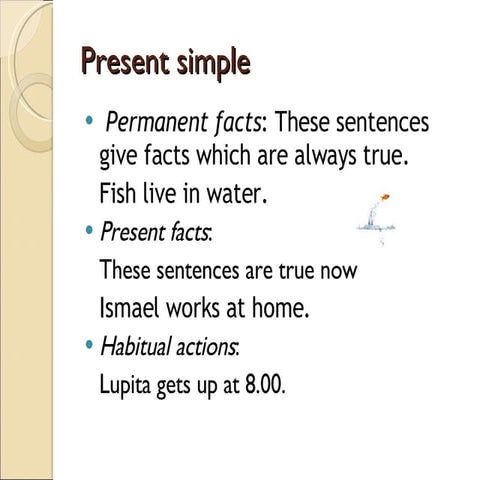 Present simple

• Permanent facts: These sentences give facts which are always true.

Fish live in water.

• Present facts:

These sentences are true now

Ismael works at home.

• Habitual actions:

Lupita gets up at 8.00.